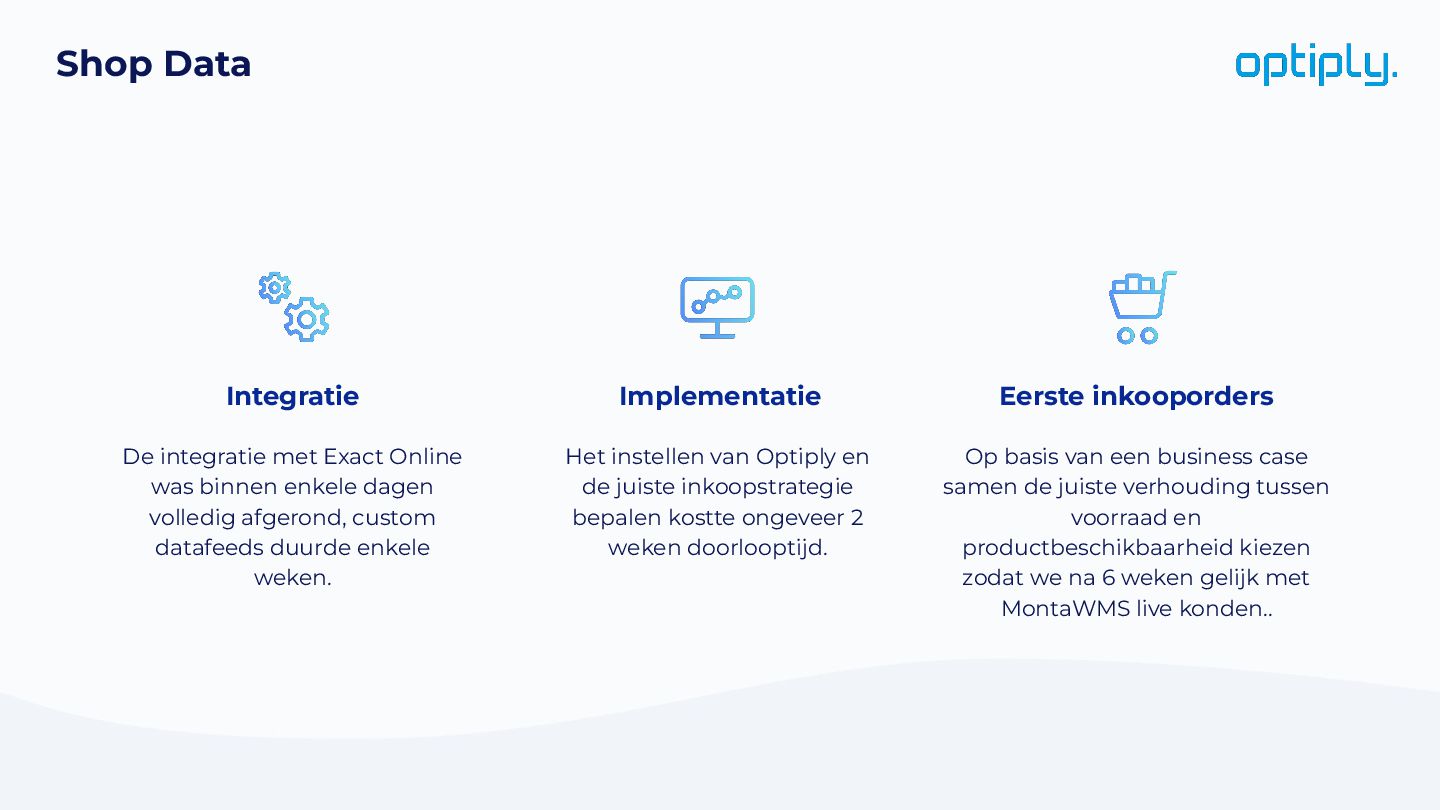 Shop Data

optiply.

Integratie

De integratie met Exact Online was binnen enkele dagen volledig afgerond, custom datafeeds duurde enkele weken.

Implementatie

Het instellen van Optiply en de juiste inkoopstrategie bepalen kostte ongeveer 2 weken doorlooptijd.

Eerste inkooporders

Op basis van een business case samen de juiste verhouding tussen voorraad en productbeschikbaarheid kiezen zodat we na 6 weken gelijk met MontaWMS live konden..